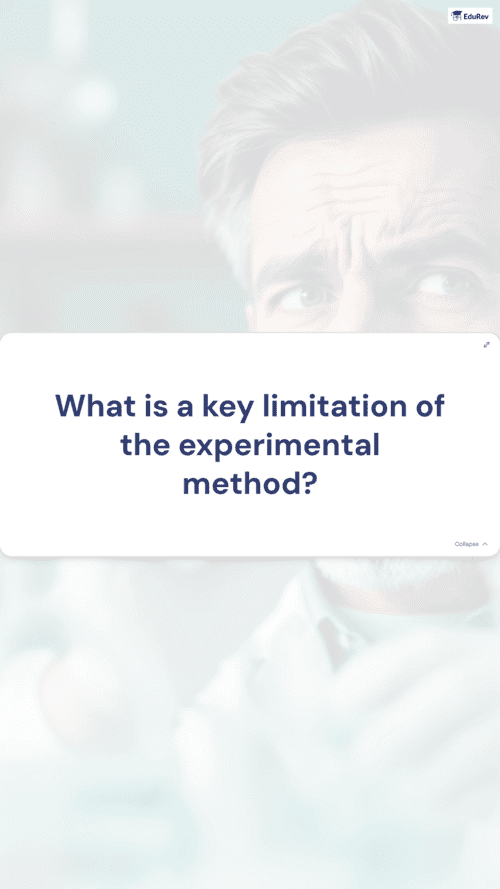 EduRev

What is a key limitation of the experimental method?

Collapse